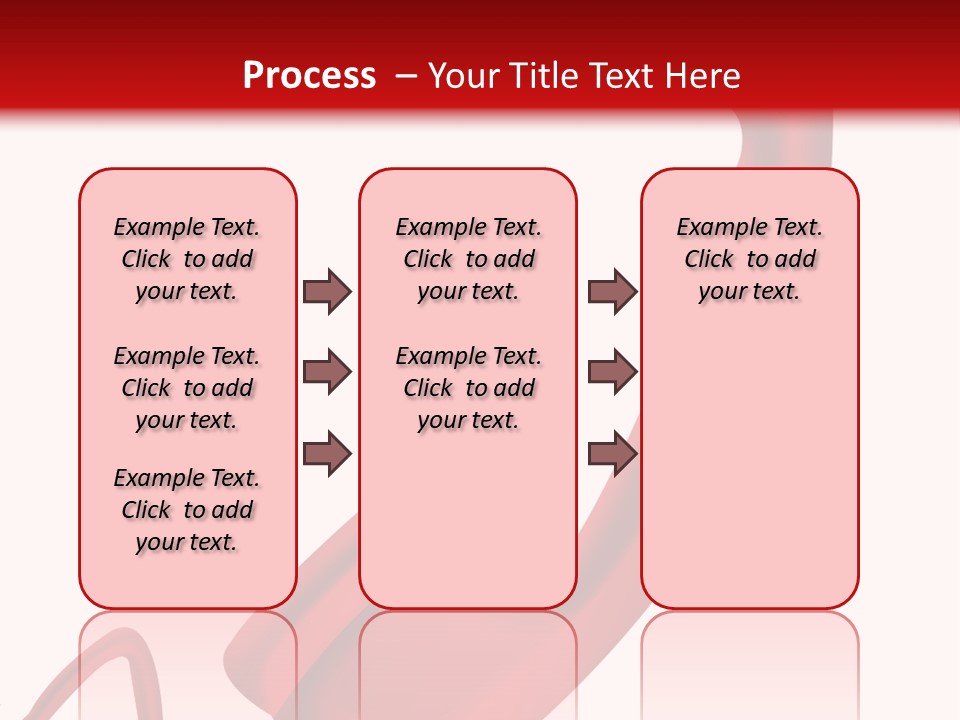 Process – Your Title Text Here

Example Text. Click to add your text.

Example Text. Click to add your text.

Example Text. Click to add your text.

Example Text. Click to add your text.

Example Text. Click to add your text.

Example Text. Click to add your text.